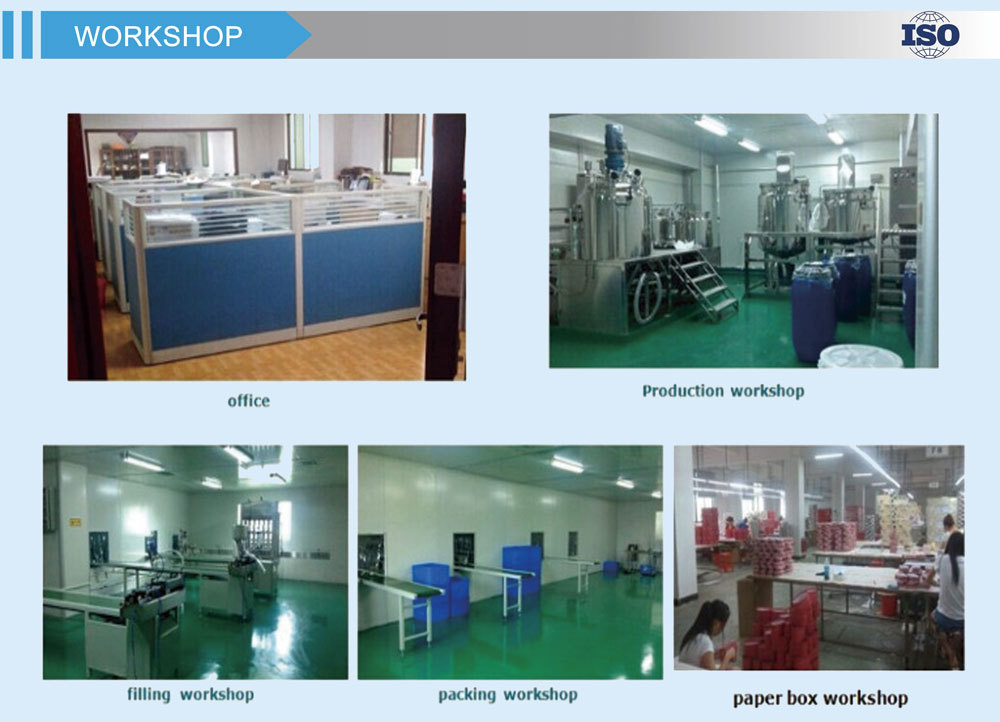 WORKSHOP

ISO

office

Production workshop

filling workshop

packing workshop

paper box workshop